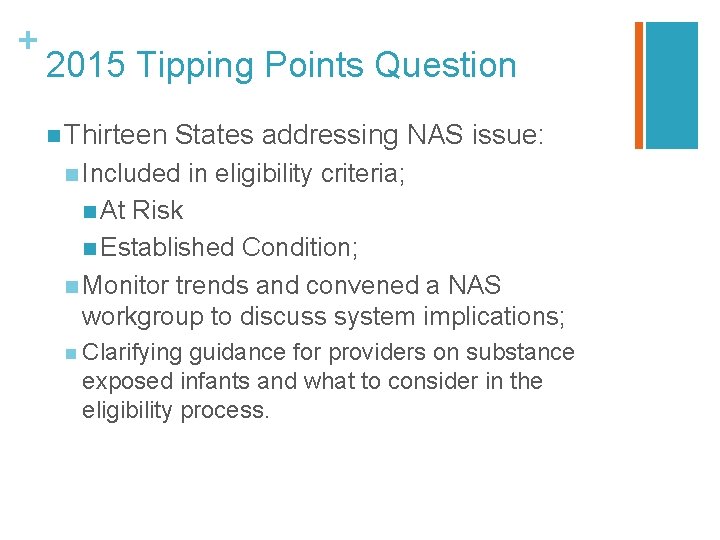 +
2015 Tipping Points Question

Thirteen States addressing NAS issue:

Included in eligibility criteria;

At Risk

Established Condition;

Monitor trends and convened a NAS workgroup to discuss system implications;

Clarifying guidance for providers on substance exposed infants and what to consider in the eligibility process.